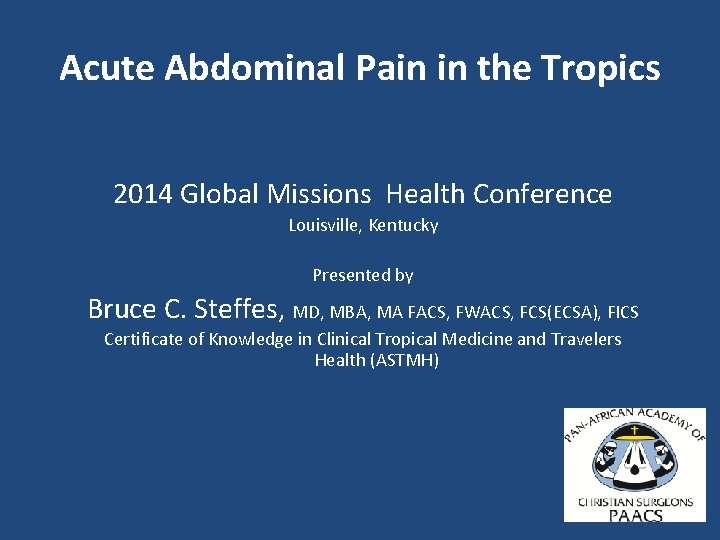 Acute Abdominal Pain in the Tropics

2014 Global Missions Health Conference
Louisville, Kentucky

Presented by

Bruce C. Steffes, MD, MBA, MA FACS, FWACS, FCS(ECSA), FICS
Certificate of Knowledge in Clinical Tropical Medicine and Travelers Health (ASTMH)

PAN-AFRICAN ACADEMY OF CHRISTIAN SURGEONS
PAACS